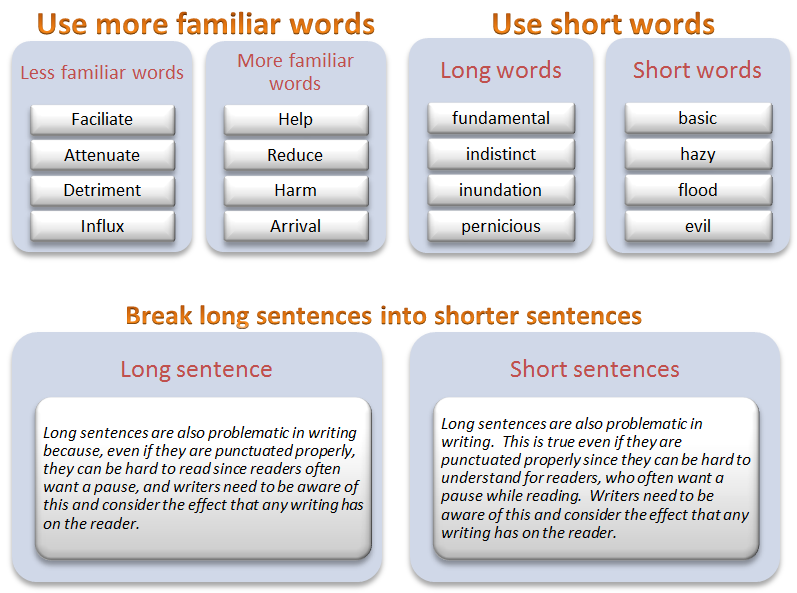 Use more familiar words

Less familiar words

Faciliate

Attenuate

Detriment

Influx

More familiar words

Help

Reduce

Harm

Arrival

Use short words

Long words

fundamental

indistinct

inundation

pernicious

Short words

basic

hazy

flood

evil

Break long sentences into shorter sentences

Long sentence

Long sentences are also problematic in writing because, even if they are punctuated properly, they can be hard to read since readers often want a pause, and writers need to be aware of this and consider the effect that any writing has on the reader.

Short sentences

Long sentences are also problematic in writing. This is true even if they are punctuated properly since they can be hard to understand for readers, who often want a pause while reading. Writers need to be aware of this and consider the effect that any writing has on the reader.